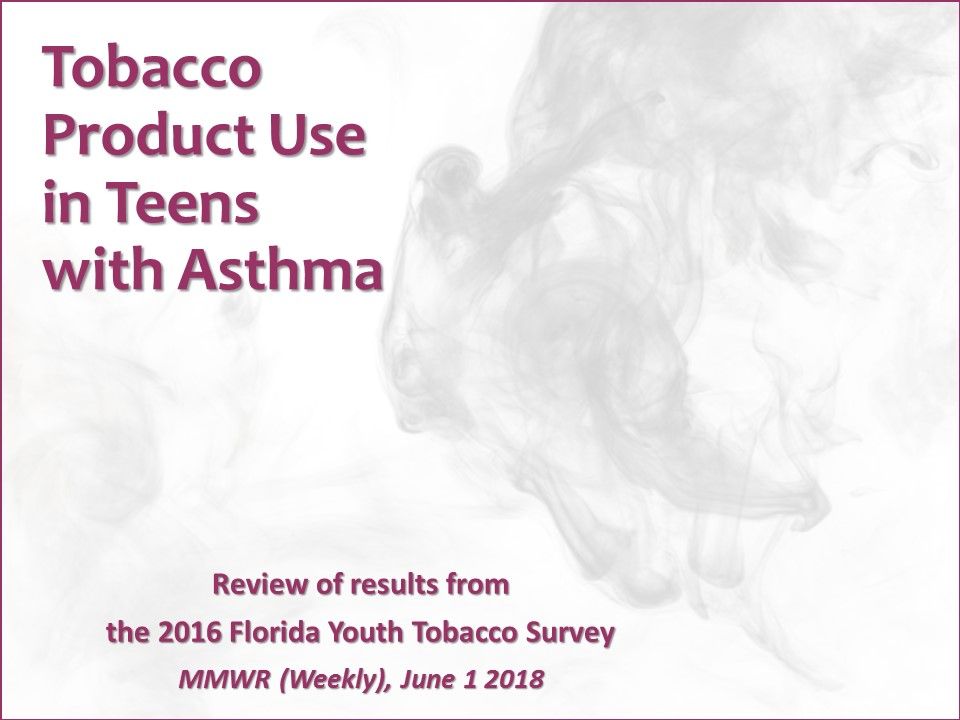 Tobacco Product Use in Teens with Asthma

Review of results from
the 2016 Florida Youth Tobacco Survey
MMWR (Weekly), June 1 2018